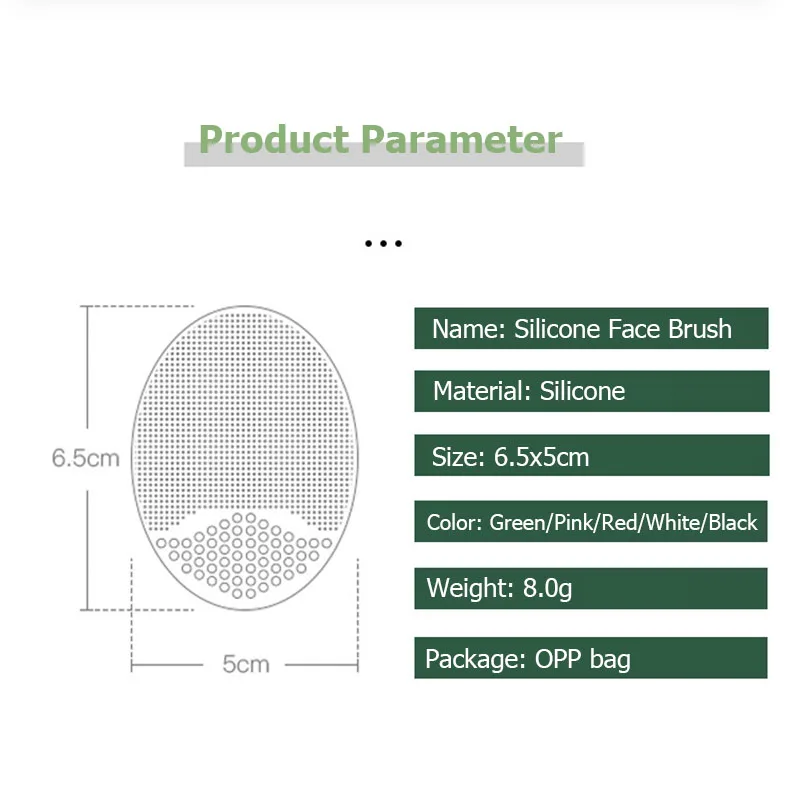 Product Parameter

...

6.5cm

5cm

Name: Silicone Face Brush

Material: Silicone

Size: 6.5x5cm

Color: Green/Pink/Red/White/Black

Weight: 8.0g

Package: OPP bag